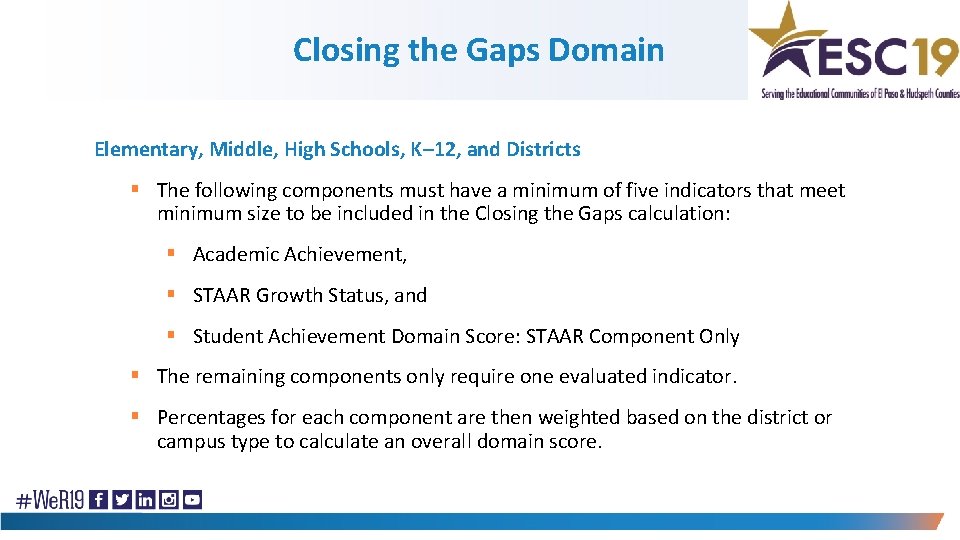 Closing the Gaps Domain

ESC19
Serving the Educational Communities of El Paso & Hudspeth Counties

Elementary, Middle, High Schools, K–12, and Districts

▪ The following components must have a minimum of five indicators that meet minimum size to be included in the Closing the Gaps calculation:

▪ Academic Achievement,

▪ STAAR Growth Status, and

▪ Student Achievement Domain Score: STAAR Component Only

▪ The remaining components only require one evaluated indicator.

▪ Percentages for each component are then weighted based on the district or campus type to calculate an overall domain score.

#WeR19